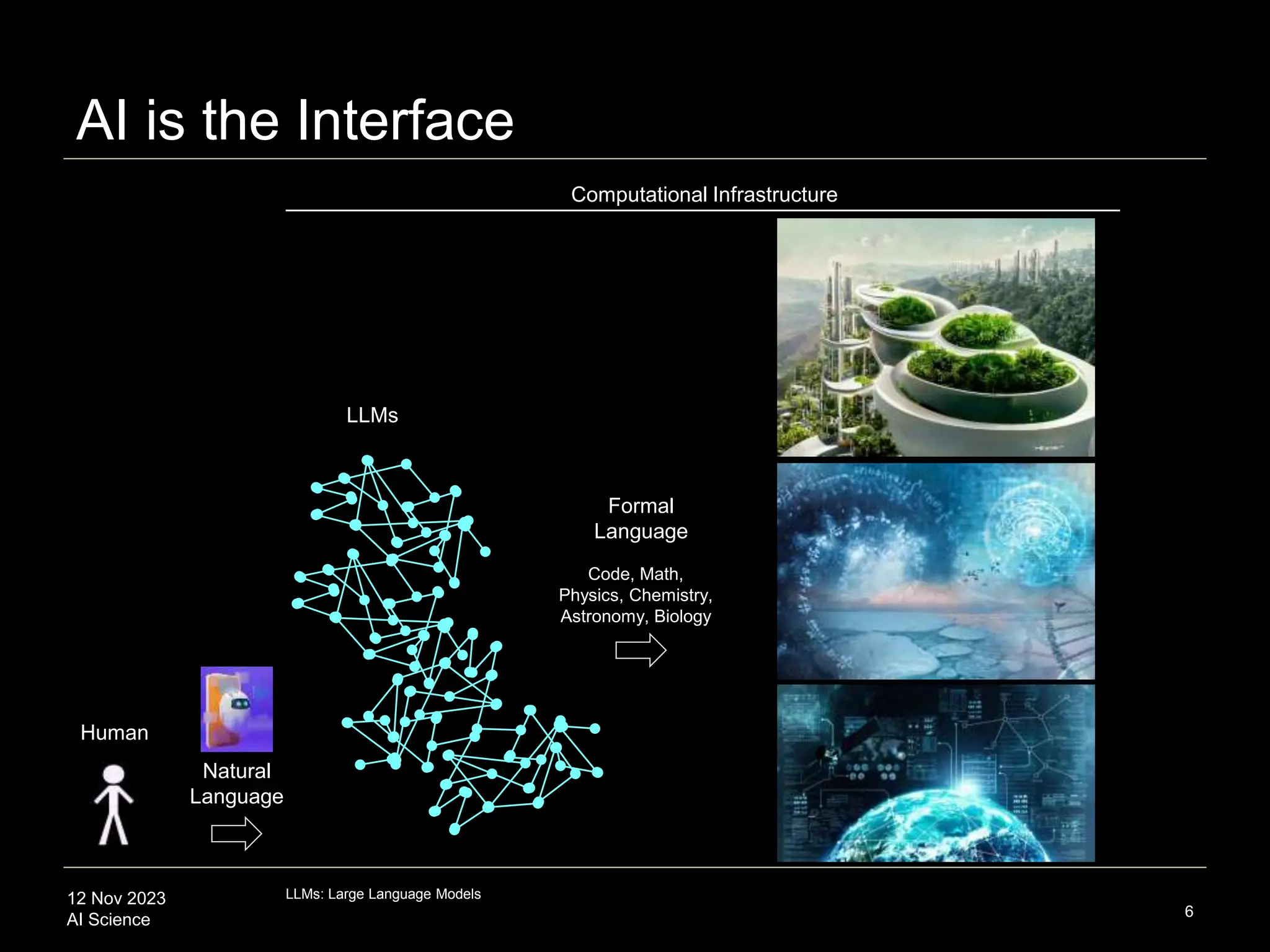 AI is the Interface

Computational Infrastructure

LLMs

Formal Language

Code, Math, Physics, Chemistry, Astronomy, Biology

Human

Natural Language

12 Nov 2023
AI Science

LLMs: Large Language Models

6